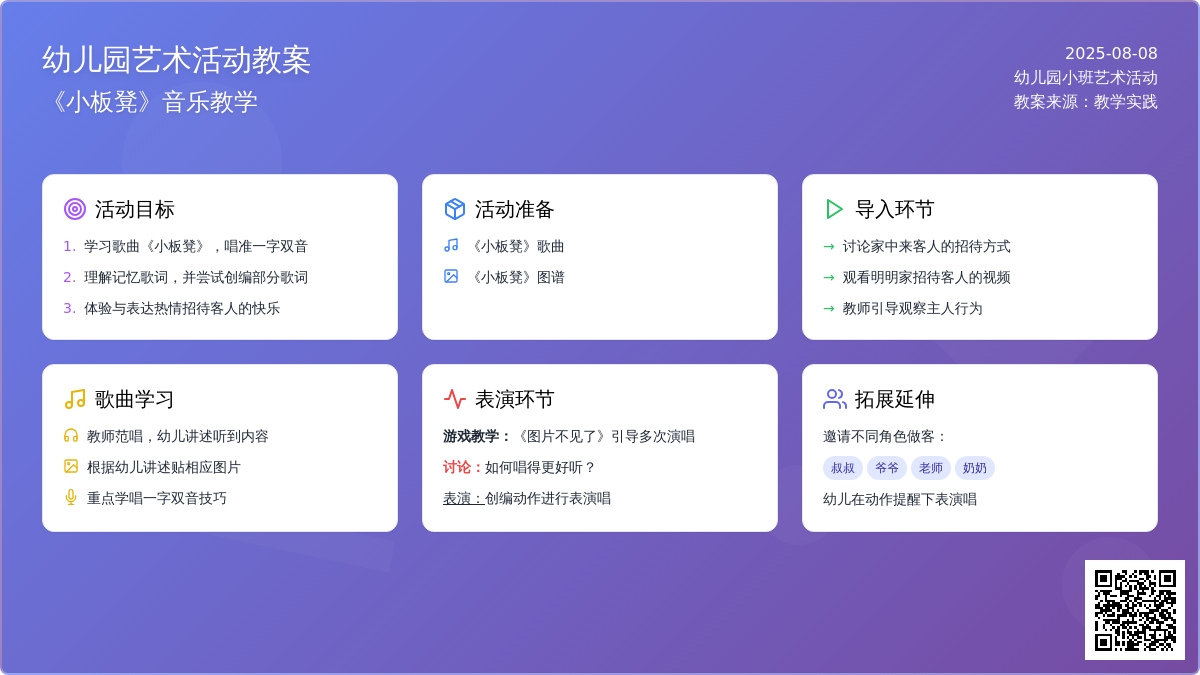 幼儿园艺术活动教案
《小板凳》音乐教学

2025-08-08
幼儿园小班艺术活动
教案来源：教学实践

活动目标
1. 学习歌曲《小板凳》，唱准一字双音
2. 理解记忆歌词，并尝试创编部分歌词
3. 体验与表达热情招待客人的快乐

活动准备
《小板凳》歌曲
《小板凳》图谱

导入环节
→ 讨论家中来客人的招待方式
→ 观看明明家招待客人的视频
→ 教师引导观察主人行为

歌曲学习
教师范唱，幼儿讲述听到内容
根据幼儿讲述贴相应图片
重点学唱一字双音技巧

表演环节
游戏教学：《图片不见了》引导多次演唱
讨论：如何唱得更好听？
表演：创编动作进行表演唱

拓展延伸
邀请不同角色做客：
叔叔 爷爷 老师 奶奶
幼儿在动作提醒下表演唱